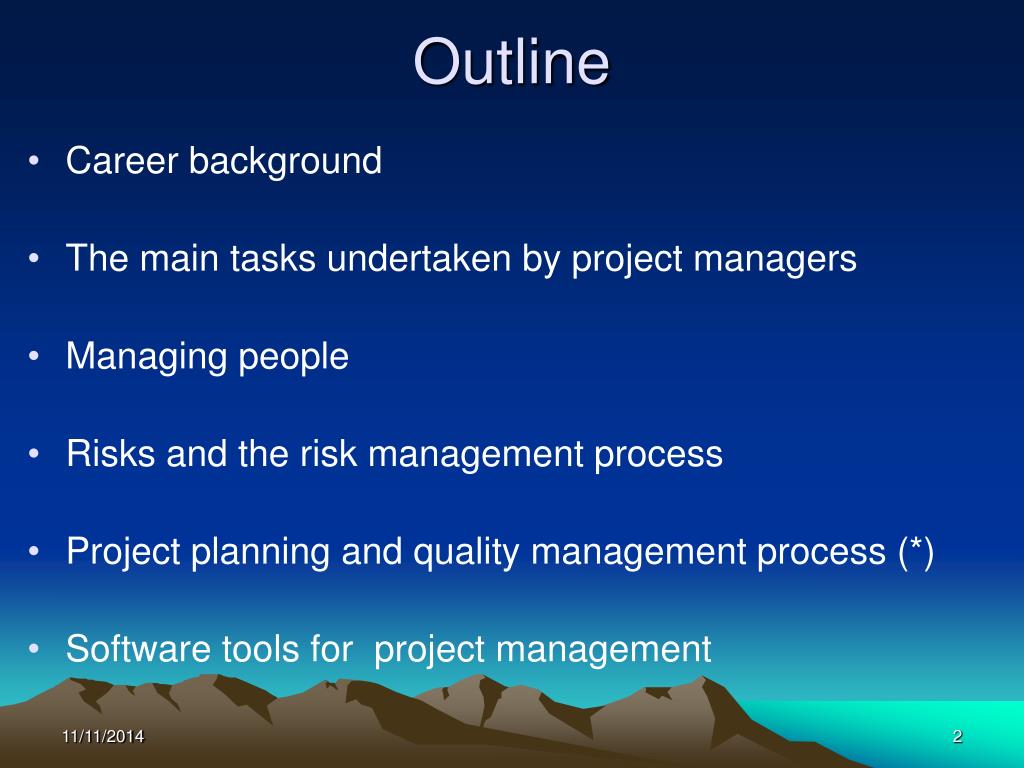 Outline

• Career background

• The main tasks undertaken by project managers

• Managing people

• Risks and the risk management process

• Project planning and quality management process (*)

• Software tools for  project management

11/11/2014

2